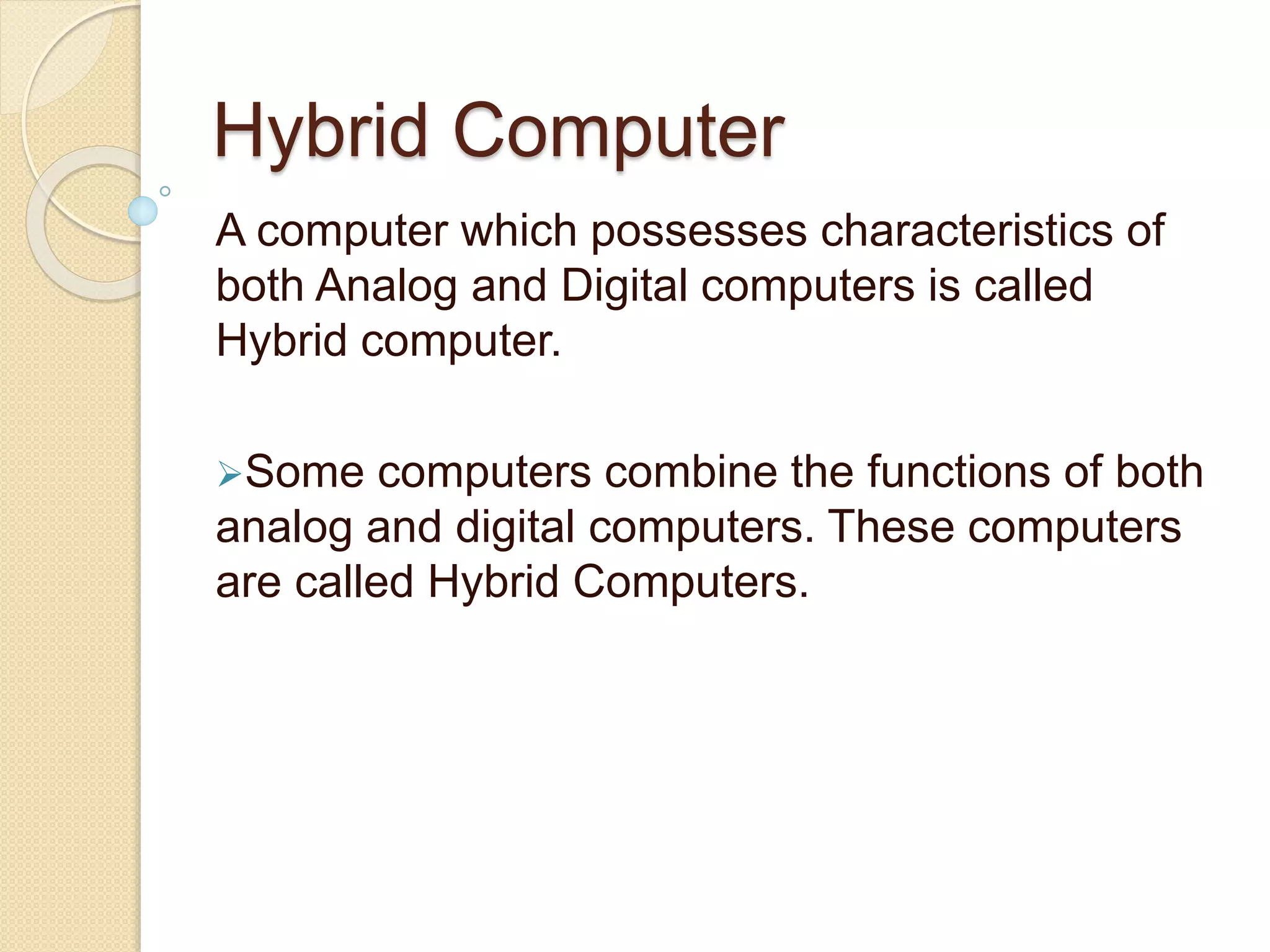 Hybrid Computer

A computer which possesses characteristics of both Analog and Digital computers is called Hybrid computer.

➢Some computers combine the functions of both analog and digital computers. These computers are called Hybrid Computers.